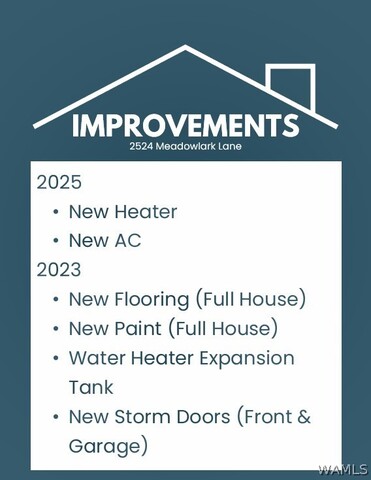 IMPROVEMENTS
2524 Meadowlark Lane

2025
• New Heater
• New AC
2023
• New Flooring (Full House)
• New Paint (Full House)
• Water Heater Expansion Tank
• New Storm Doors (Front & Garage)

WAMLS